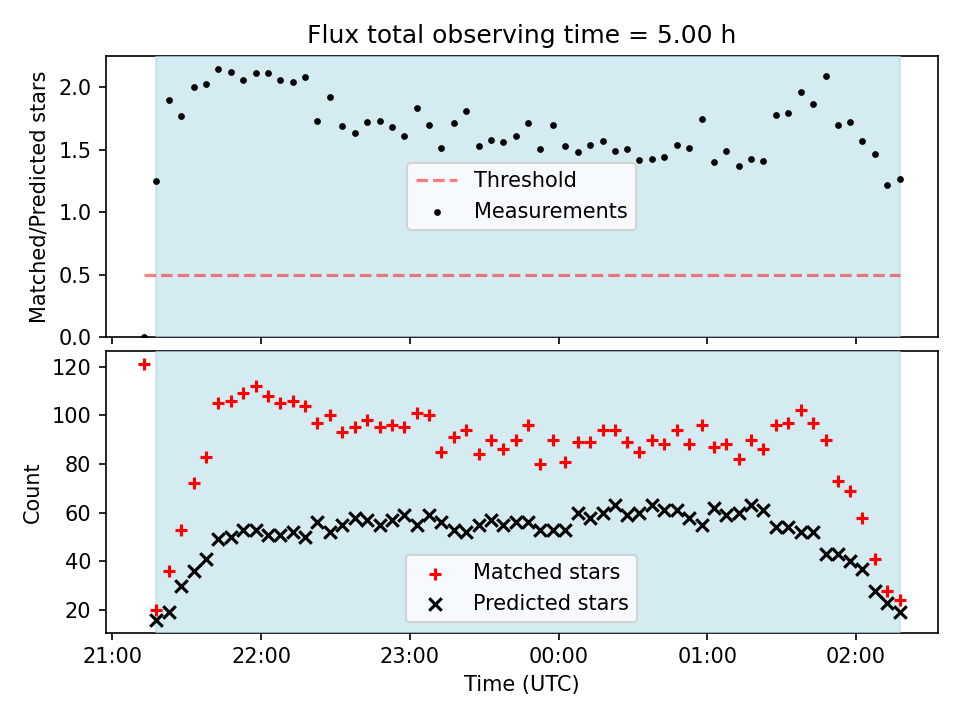 Flux total observing time = 5.00 h

Matched/Predicted stars

2.0
1.5
1.0
0.5
0.0

Threshold
Measurements

Count

120
100
80
60
40
20

Matched stars
Predicted stars

21:00 22:00 23:00 00:00 01:00 02:00

Time (UTC)